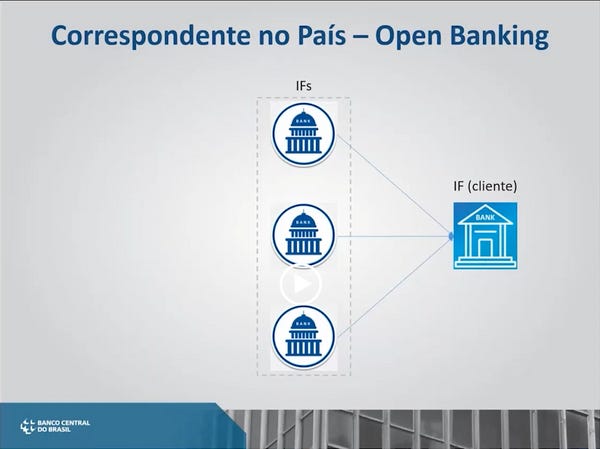 Correspondente no País – Open Banking

IFs

BANK

BANK

BANK

IF (cliente)

BANK

BANCO CENTRAL DO BRASIL